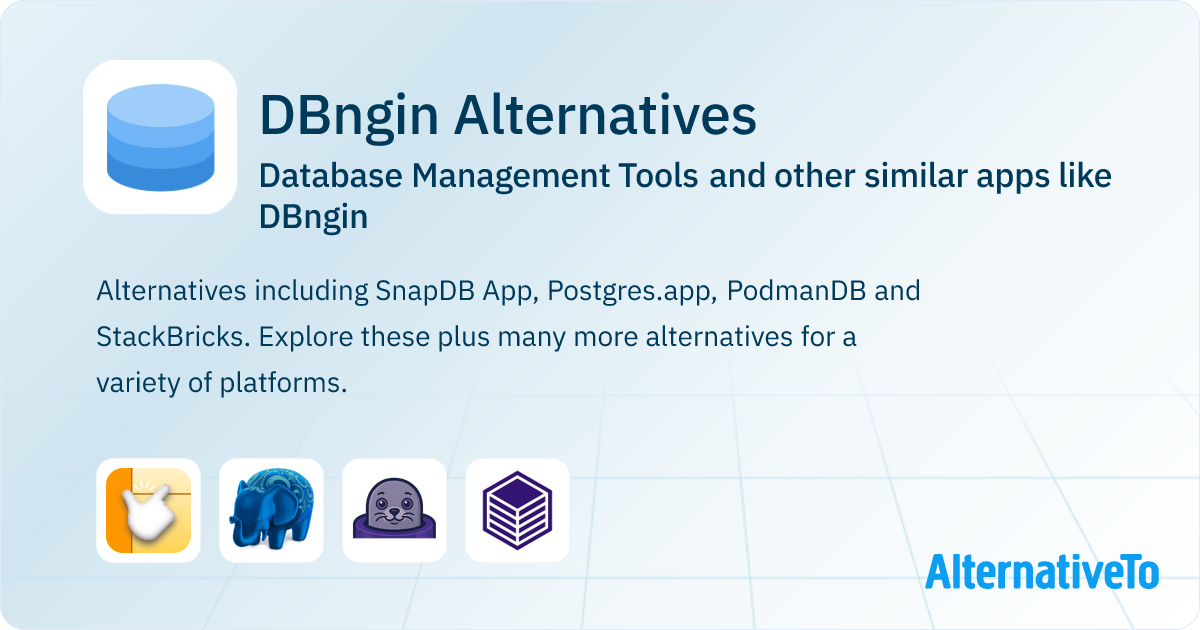 DBngin Alternatives

Database Management Tools and other similar apps like DBngin

Alternatives including SnapDB App, Postgres.app, PodmanDB and StackBricks. Explore these plus many more alternatives for a variety of platforms.

AlternativeTo